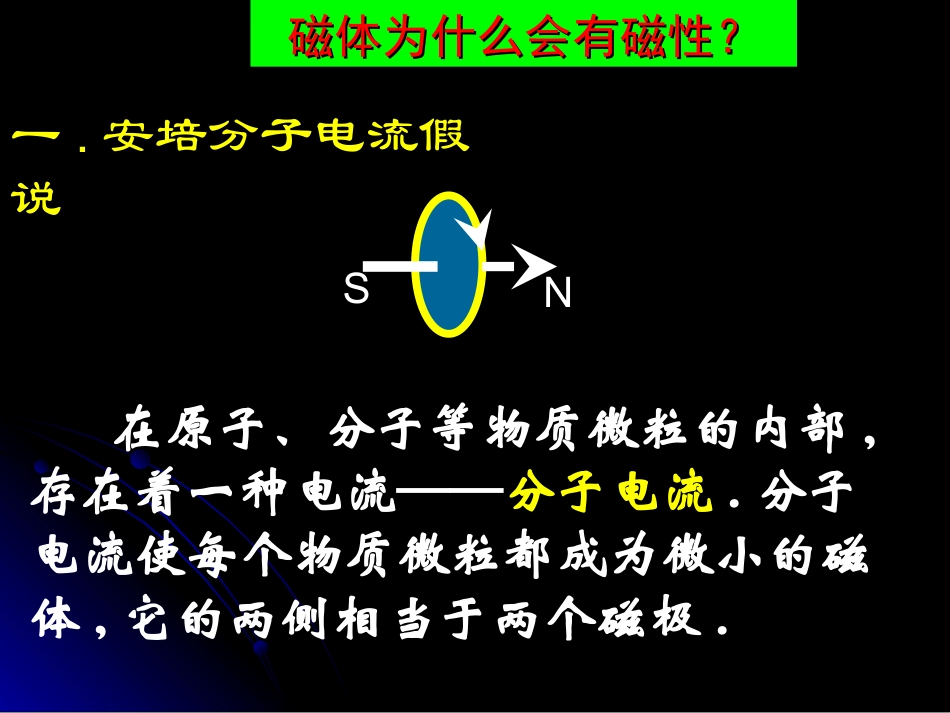 磁体为什么会有磁性？

一．安培分子电流假说

S

N

在原子、分子等物质微粒的内部，存在着一种电流——分子电流．分子电流使每个物质微粒都成为微小的磁体，它的两侧相当于两个磁极．